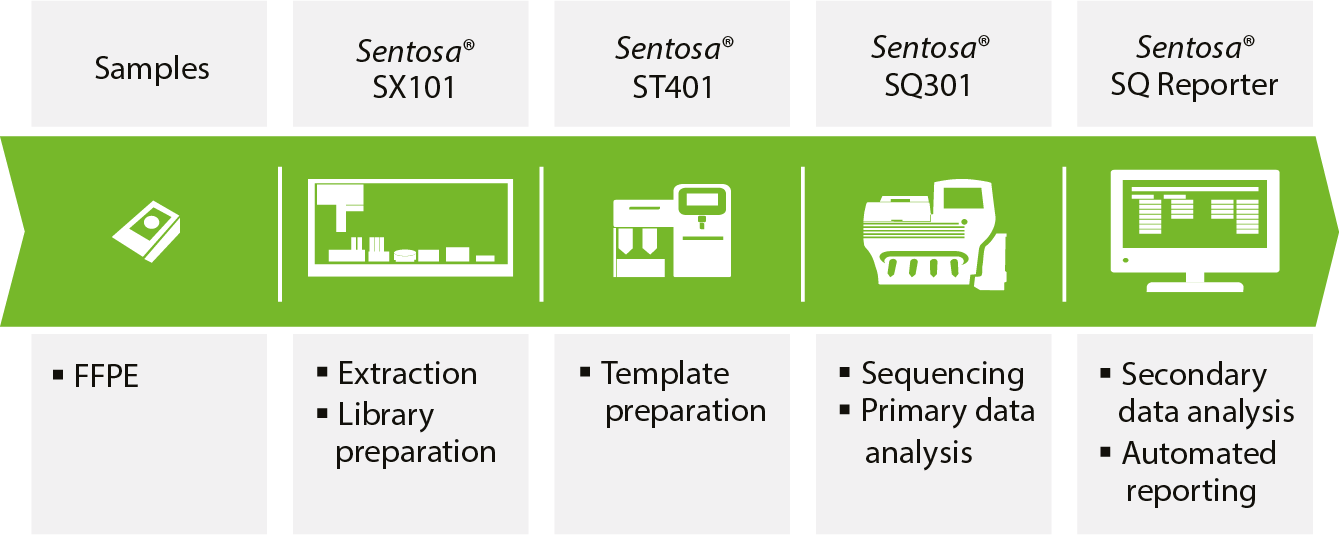 Samples

Sentosa® SX101

Sentosa® ST401

Sentosa® SQ301

Sentosa® SQ Reporter

▪ FFPE

▪ Extraction
▪ Library preparation

▪ Template preparation

▪ Sequencing
▪ Primary data analysis

▪ Secondary data analysis
▪ Automated reporting